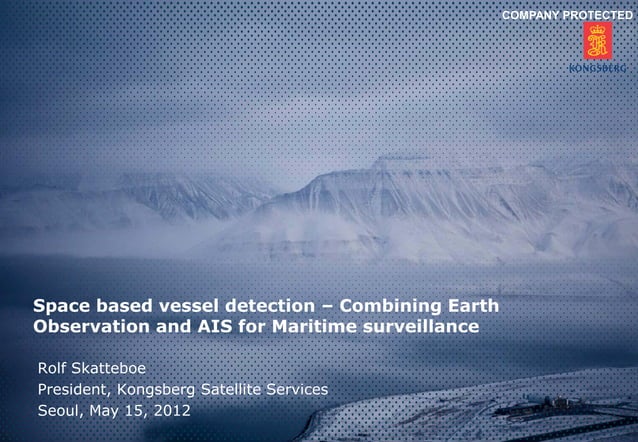 COMPANY PROTECTED

KONGSBERG

Space based vessel detection – Combining Earth Observation and AIS for Maritime surveillance

Rolf Skatteboe
President, Kongsberg Satellite Services
Seoul, May 15, 2012